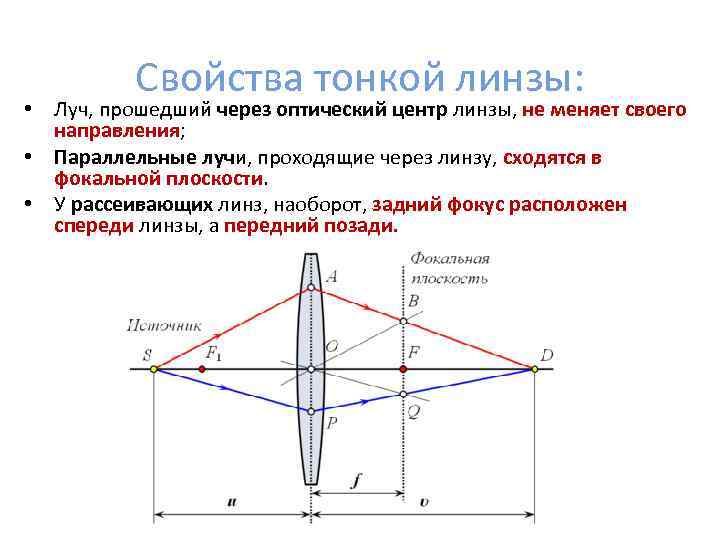 Свойства тонкой линзы:

• Луч, прошедший через оптический центр линзы, не меняет своего направления;

• Параллельные лучи, проходящие через линзу, сходятся в фокальной плоскости.

• У рассеивающих линз, наоборот, задний фокус расположен спереди линзы, а передний позади.

Фокальная плоскость

Источник

$A$

$B$

$S$

$F_1$

$O$

$F$

$D$

$Q$

$P$

$f$

$u$

$v$